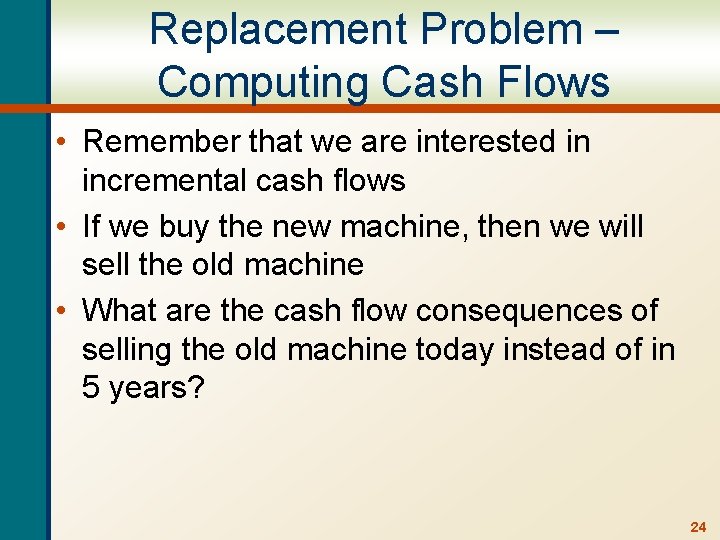 Replacement Problem – Computing Cash Flows

• Remember that we are interested in incremental cash flows
• If we buy the new machine, then we will sell the old machine
• What are the cash flow consequences of selling the old machine today instead of in 5 years?

24